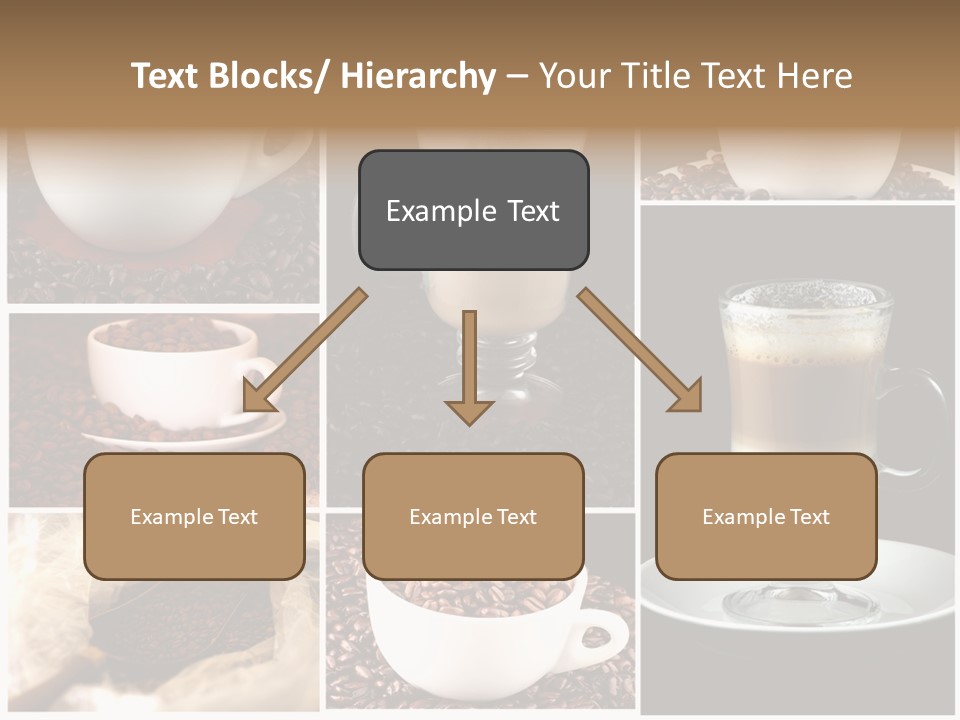 Text Blocks/ Hierarchy – Your Title Text Here

Example Text

Example Text

Example Text

Example Text